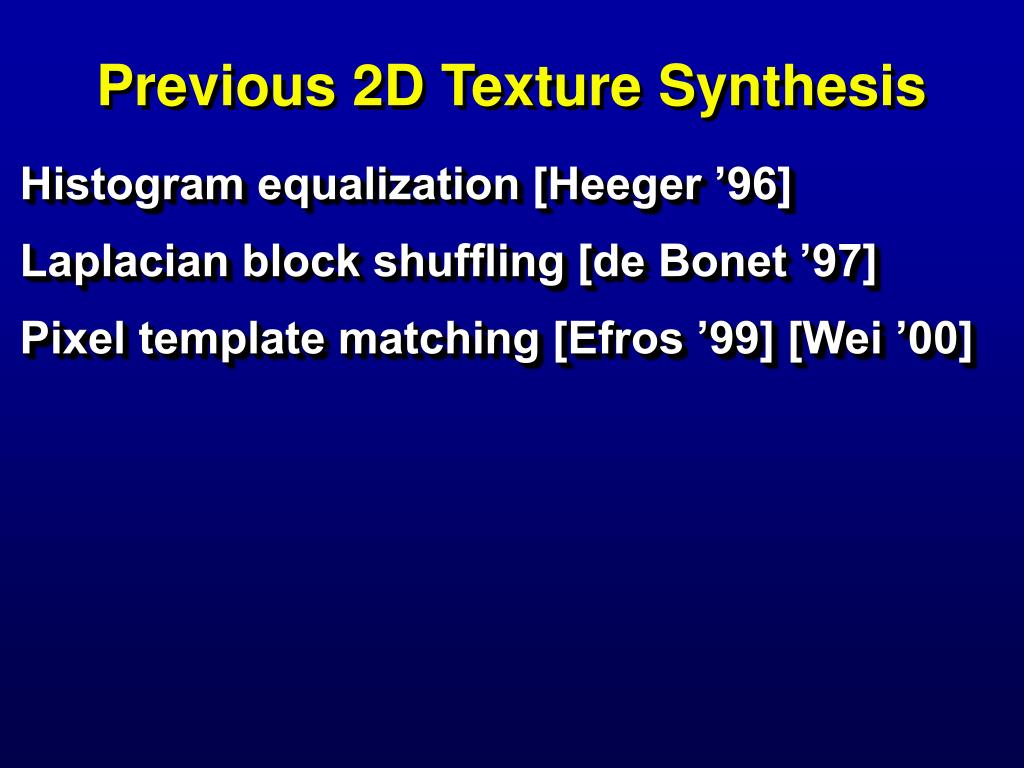 Previous 2D Texture Synthesis

Histogram equalization [Heeger ’96]

Laplacian block shuffling [de Bonet ’97]

Pixel template matching [Efros ’99] [Wei ’00]